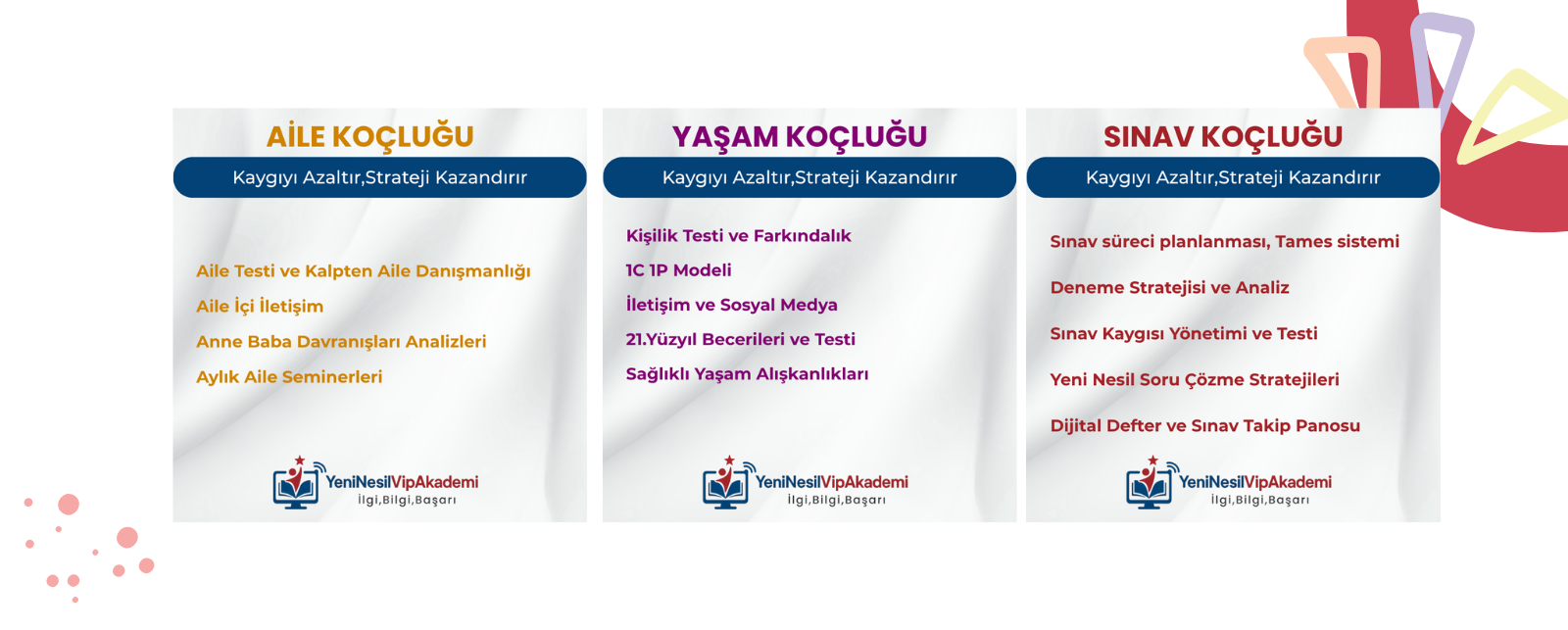 AİLE KOÇLUĞU

Kaygıyı Azaltır,Strateji Kazandırır

Aile Testi ve Kalpten Aile Danışmanlığı

Aile İçi İletişim

Anne Baba Davranışları Analizleri

Aylık Aile Seminerleri

YeniNesilVipAkademi
İlgi,Bilgi,Başarı

YAŞAM KOÇLUĞU

Kaygıyı Azaltır,Strateji Kazandırır

Kişilik Testi ve Farkındalık

1C 1P Modeli

İletişim ve Sosyal Medya

21.Yüzyıl Becerileri ve Testi

Sağlıklı Yaşam Alışkanlıkları

YeniNesilVipAkademi
İlgi,Bilgi,Başarı

SINAV KOÇLUĞU

Kaygıyı Azaltır,Strateji Kazandırır

Sınav süreci planlanması, Tames sistemi

Deneme Stratejisi ve Analiz

Sınav Kaygısı Yönetimi ve Testi

Yeni Nesil Soru Çözme Stratejileri

Dijital Defter ve Sınav Takip Panosu

YeniNesilVipAkademi
İlgi,Bilgi,Başarı